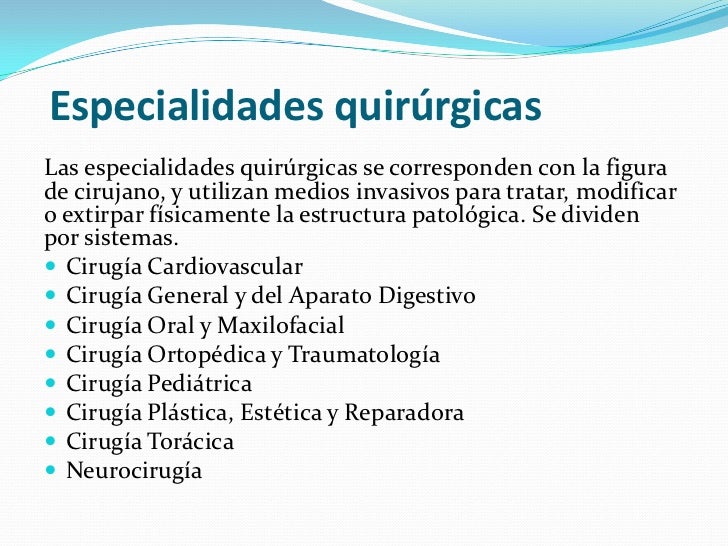 Especialidades quirúrgicas

Las especialidades quirúrgicas se corresponden con la figura de cirujano, y utilizan medios invasivos para tratar, modificar o extirpar físicamente la estructura patológica. Se dividen por sistemas.

- Cirugía Cardiovascular
- Cirugía General y del Aparato Digestivo
- Cirugía Oral y Maxilofacial
- Cirugía Ortopédica y Traumatología
- Cirugía Pediátrica
- Cirugía Plástica, Estética y Reparadora
- Cirugía Torácica
- Neurocirugía